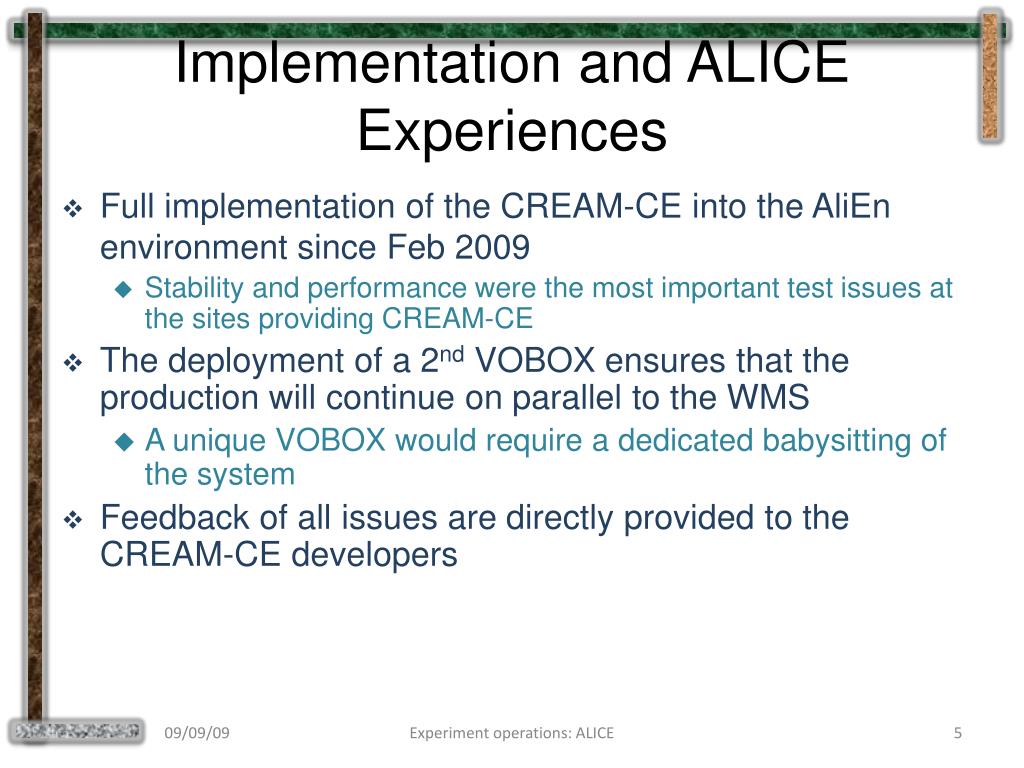 Implementation and ALICE Experiences

❖ Full implementation of the CREAM-CE into the AliEn environment since Feb 2009
◆ Stability and performance were the most important test issues at the sites providing CREAM-CE
❖ The deployment of a 2$^{nd}$ VOBOX ensures that the production will continue on parallel to the WMS
◆ A unique VOBOX would require a dedicated babysitting of the system
❖ Feedback of all issues are directly provided to the CREAM-CE developers

09/09/09 Experiment operations: ALICE 5